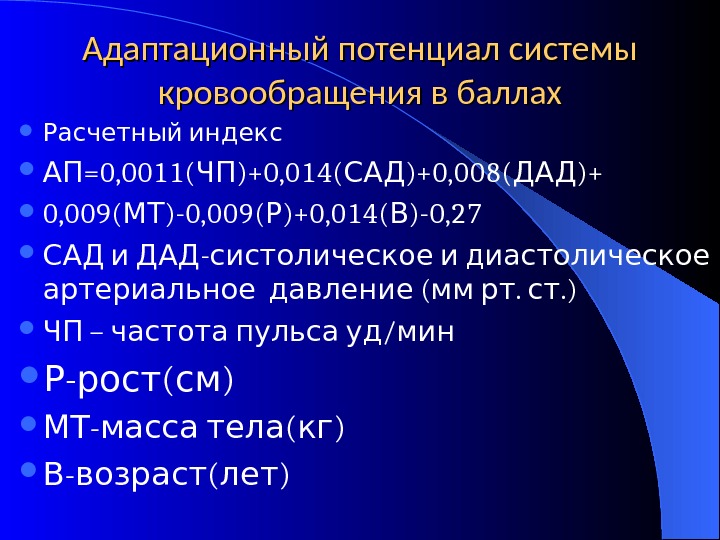 Адаптационный потенциал системы кровообращения в баллах

- Расчетный индекс
- АП=0,0011(ЧП)+0,014(САД)+0,008(ДАД)+
- 0,009(МТ)-0,009(Р)+0,014(В)-0,27
- САД и ДАД-систолическое и диастолическое артериальное давление (мм рт. ст.)
- ЧП – частота пульса уд/мин
- Р-рост(см)
- МТ-масса тела(кг)
- В-возраст(лет)